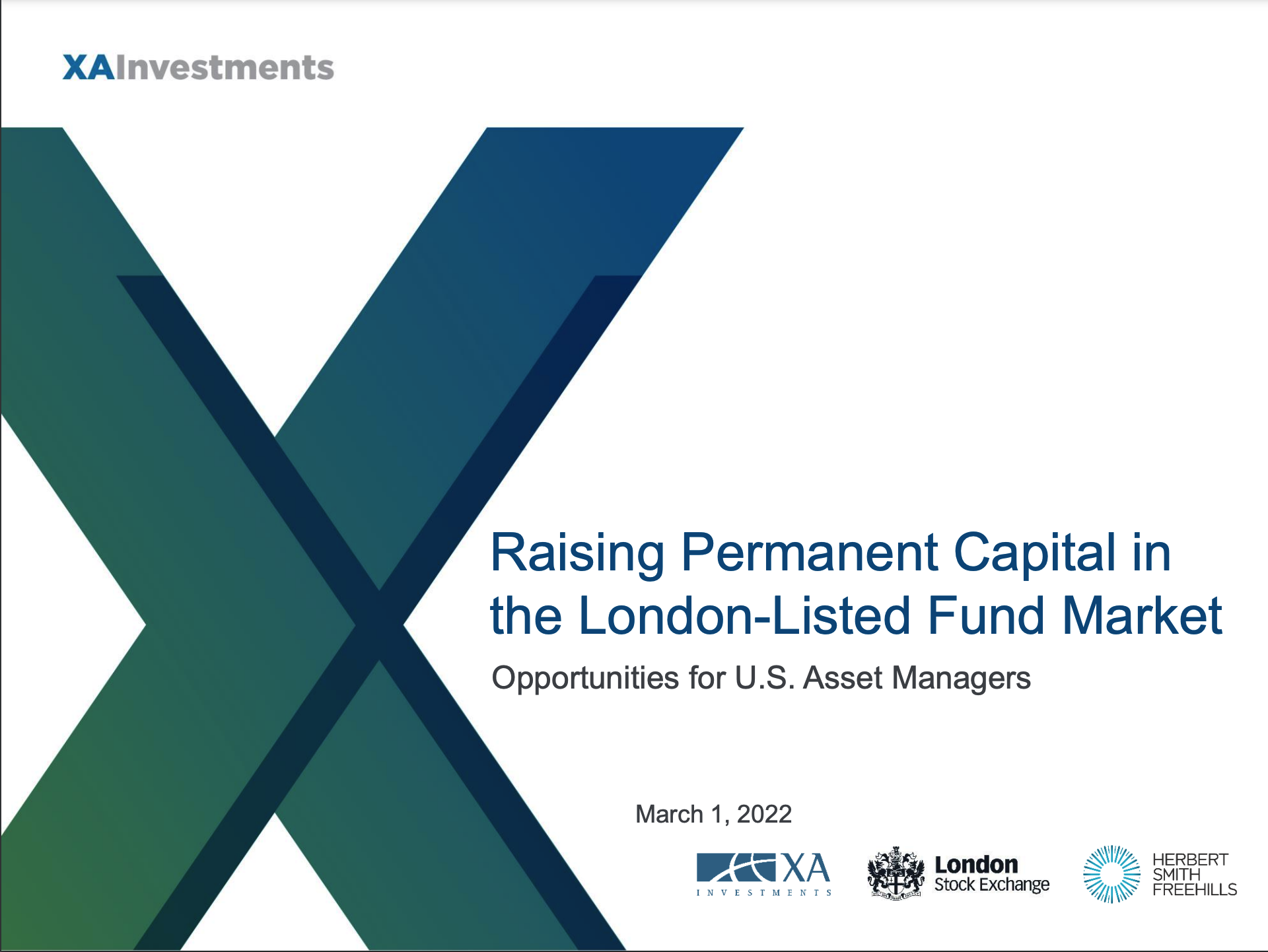 XAInvestments

Raising Permanent Capital in the London-Listed Fund Market

Opportunities for U.S. Asset Managers

March 1, 2022

XA INVESTMENTS

London Stock Exchange

HERBERT SMITH FREEHILLS